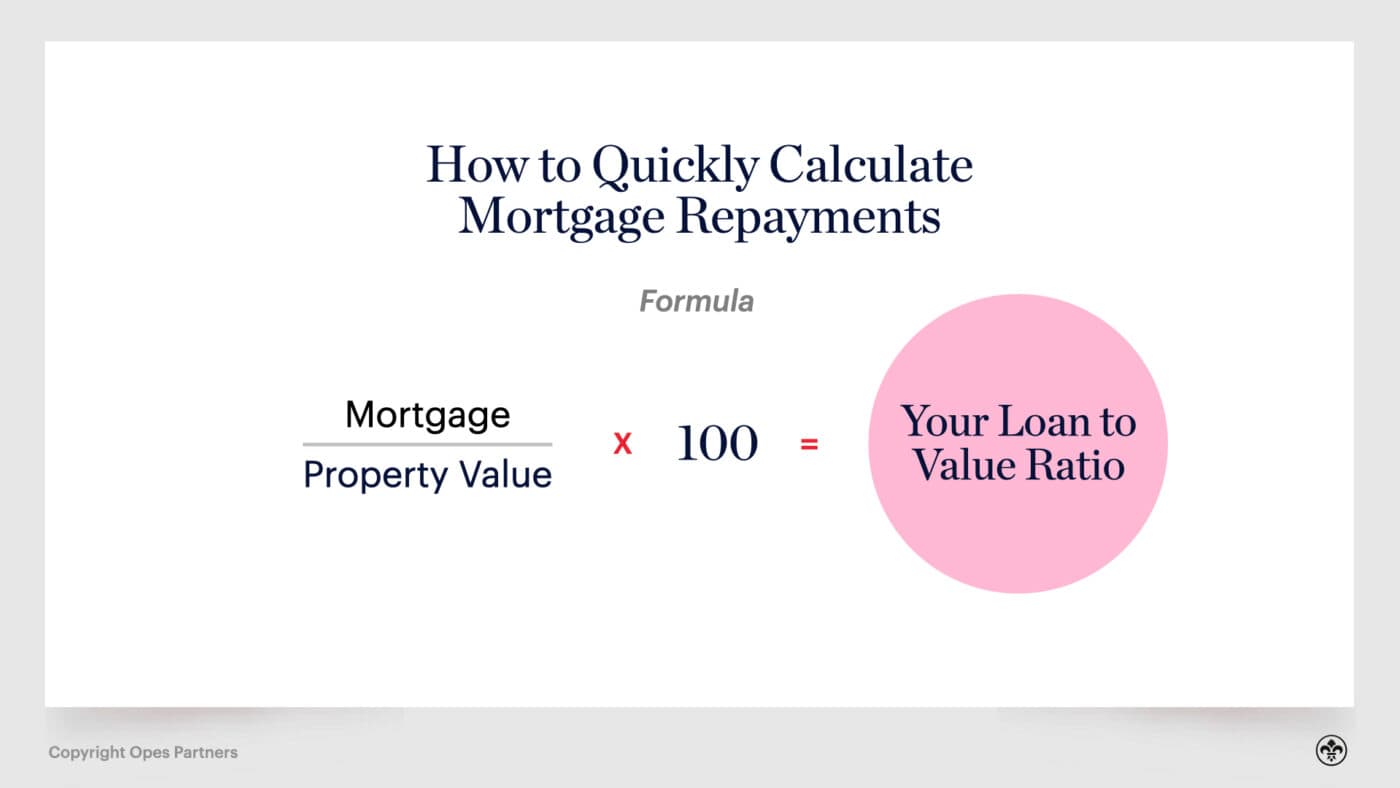 How to Quickly Calculate Mortgage Repayments

Formula

$\frac{\text{Mortgage}}{\text{Property Value}} \times 100 =$ Your Loan to Value Ratio

Copyright Opes Partners